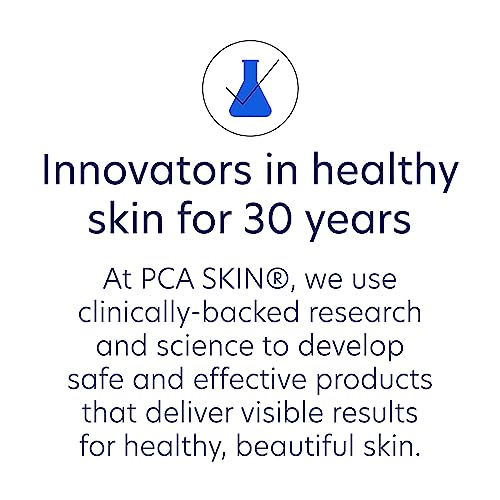 Innovators in healthy skin for 30 years

At PCA SKIN®, we use clinically-backed research and science to develop safe and effective products that deliver visible results for healthy, beautiful skin.